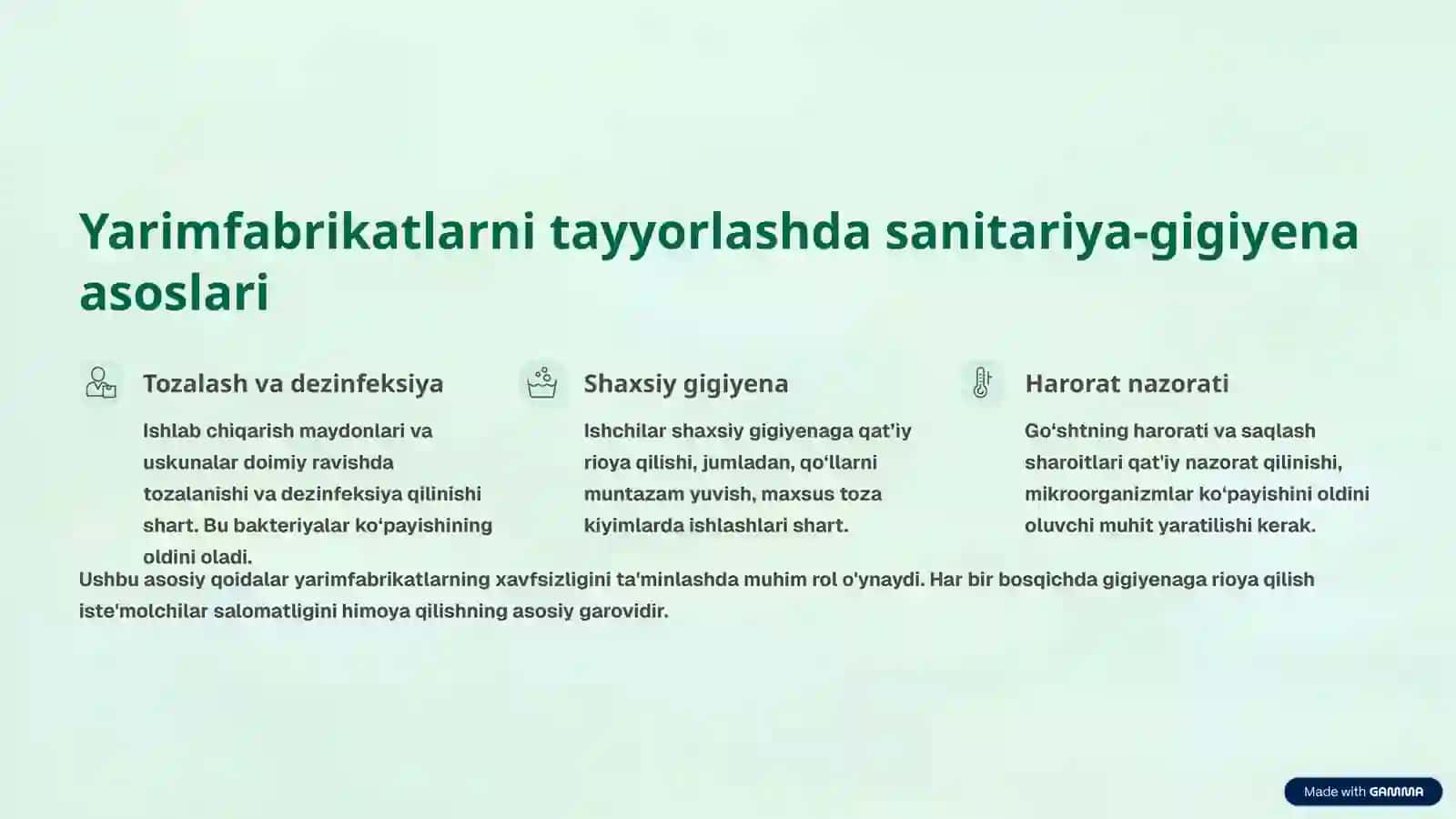 Yarimfabrikatlarni tayyorlashda sanitariya-gigiyena asoslari

Tozalash va dezinfeksiya

Ishlab chiqarish maydonlari va uskunalar doimiy ravishda tozalanishi va dezinfeksiya qilinishi shart. Bu bakteriyalar ko‘payishining oldini oladi.

Shaxsiy gigiyena

Ishchilar shaxsiy gigiyenaga qat'iy rioya qilishi, jumladan, qo‘llarni muntazam yuvish, maxsus toza kiyimlarda ishlashlari shart.

Harorat nazorati

Go‘shtning harorati va saqlash sharoitlari qat'iy nazorat qilinishi, mikroorganizmlar ko‘payishini oldini oluvchi muhit yaratilishi kerak.

Ushbu asosiy qoidalar yarimfabrikatlarning xavfsizligini ta'minlashda muhim rol o'ynaydi. Har bir bosqichda gigiyenaga rioya qilish iste'molchilar salomatligini himoya qilishning asosiy garovidir.

Made with GAMMA